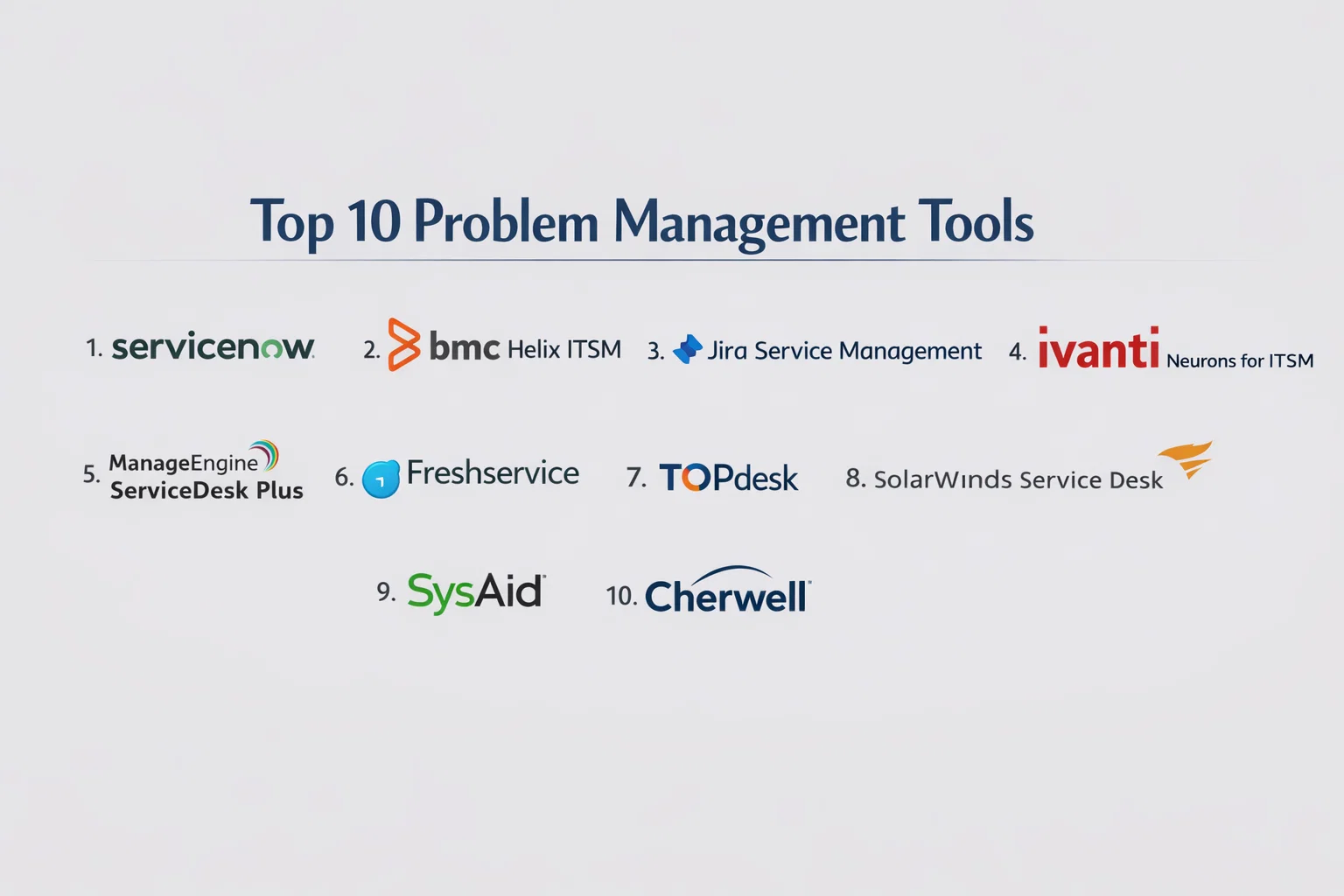 Top 10 Problem Management Tools

1. servicenow. 2. bmc Helix ITSM 3. Jira Service Management 4. ivanti Neurons for ITSM

5. ManageEngine ServiceDesk Plus 6. Freshservice 7. TOPdesk 8. SolarWinds Service Desk

9. SysAid 10. Cherwell